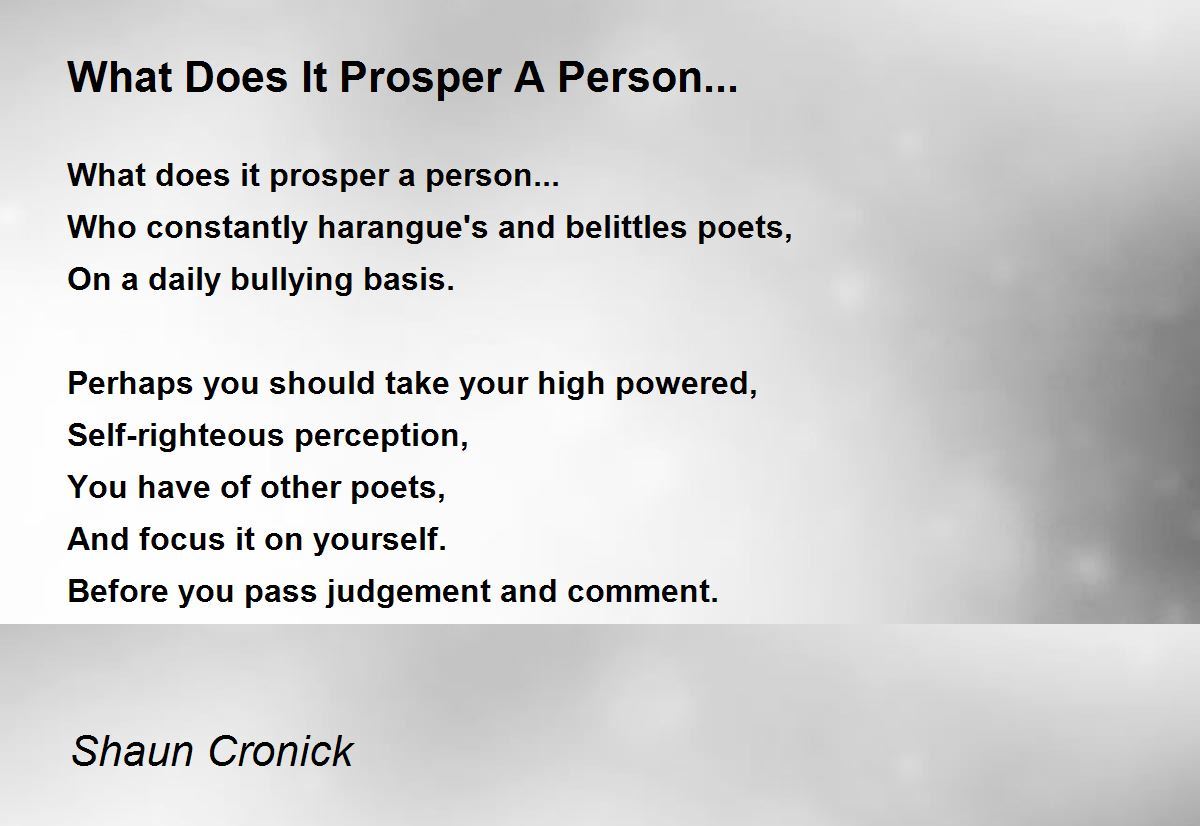 What Does It Prosper A Person...

What does it prosper a person...
Who constantly harangue's and belittles poets,
On a daily bullying basis.

Perhaps you should take your high powered,
Self-righteous perception,
You have of other poets,
And focus it on yourself.
Before you pass judgement and comment.

Shaun Cronick